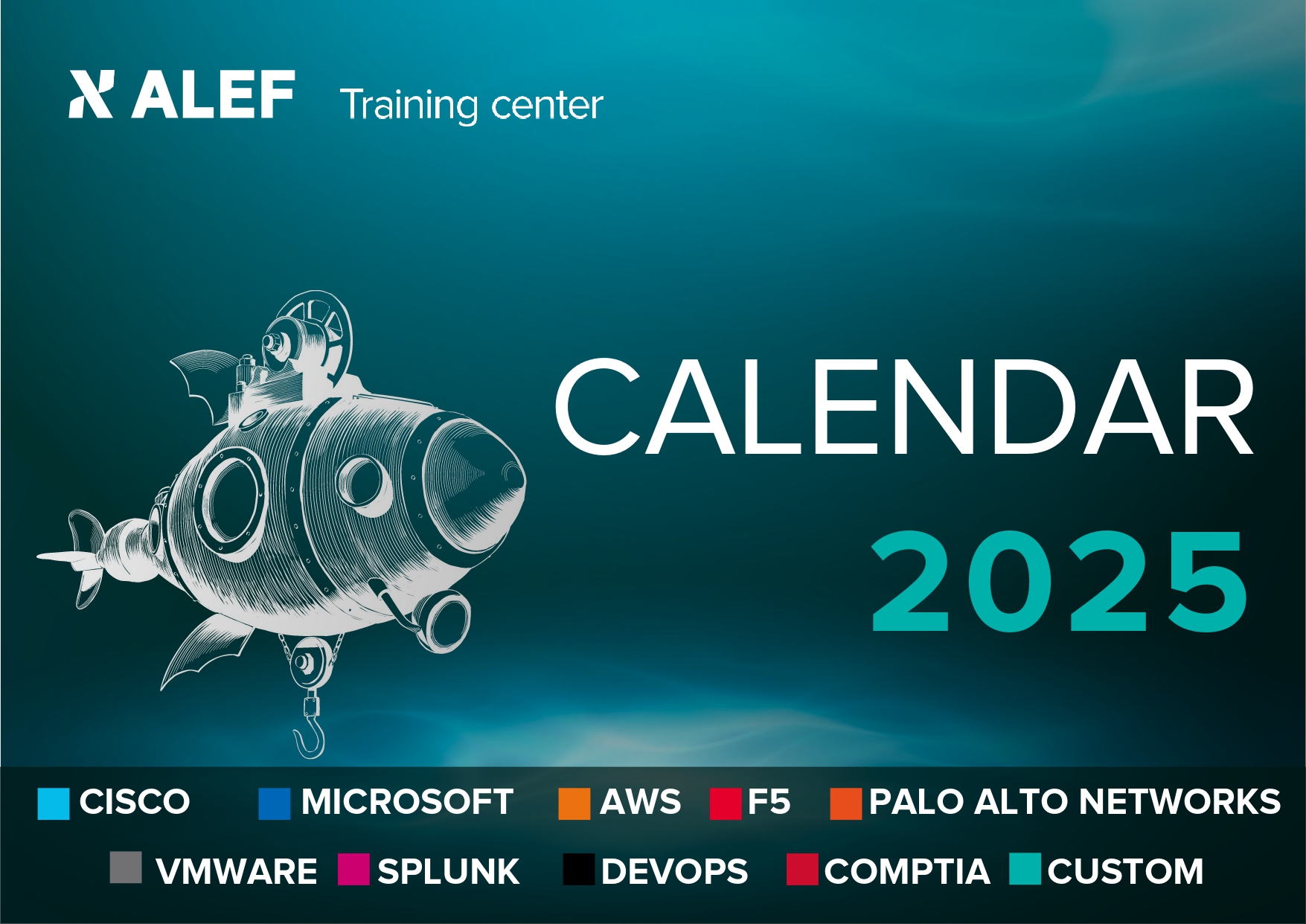 ALEF Training center

CALENDAR
2025

CISCO MICROSOFT AWS F5 PALO ALTO NETWORKS
VMWARE SPLUNK DEVOPS COMPTIA CUSTOM